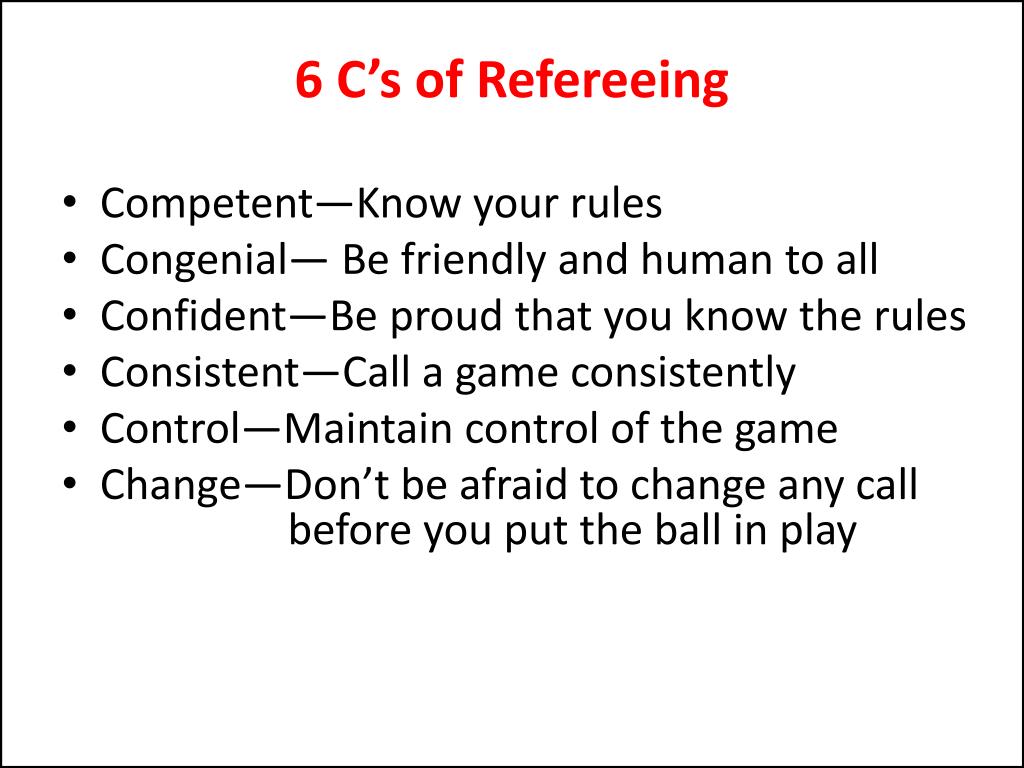 6 C’s of Refereeing

• Competent—Know your rules
• Congenial— Be friendly and human to all
• Confident—Be proud that you know the rules
• Consistent—Call a game consistently
• Control—Maintain control of the game
• Change—Don’t be afraid to change any call before you put the ball in play